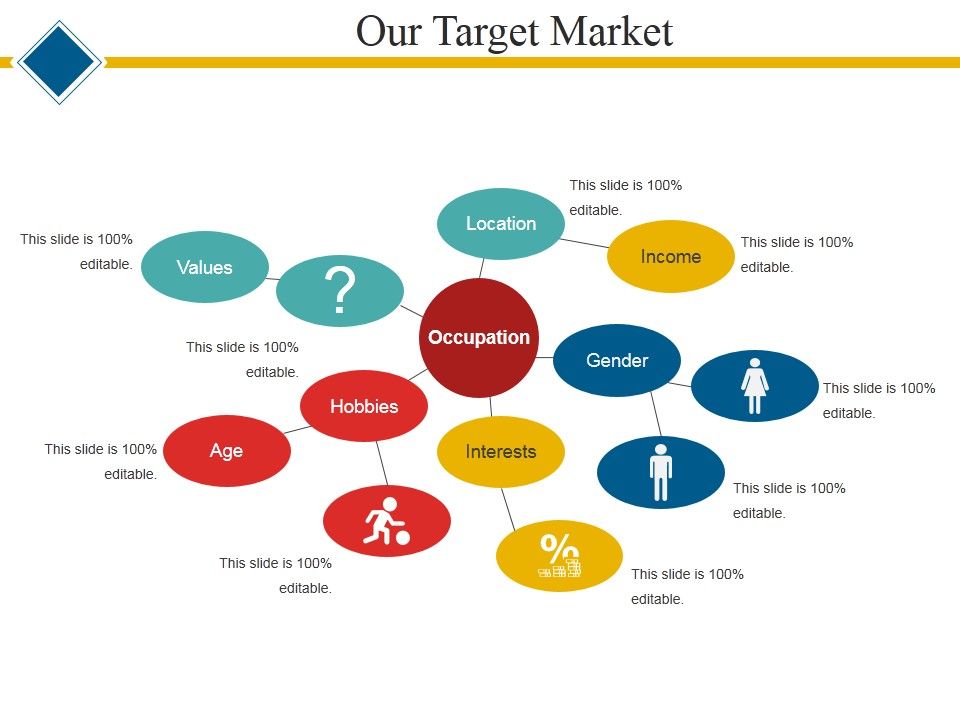 Our Target Market

This slide is 100% editable.

Location

This slide is 100% editable.

Values

?

Income

This slide is 100% editable.

This slide is 100% editable.

Occupation

Gender

This slide is 100% editable.

Hobbies

This slide is 100% editable.

Age

Interests

This slide is 100% editable.

This slide is 100% editable.

%

This slide is 100% editable.